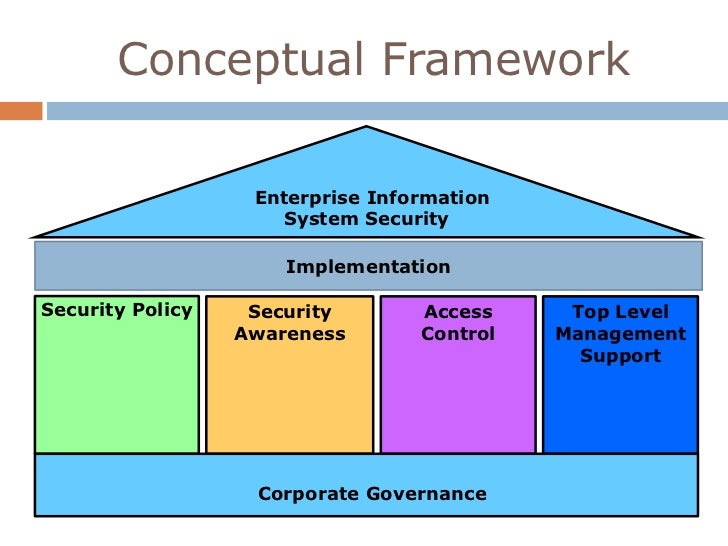 Conceptual Framework

Enterprise Information System Security

Implementation

Security Policy

Security Awareness

Access Control

Top Level Management Support

Corporate Governance